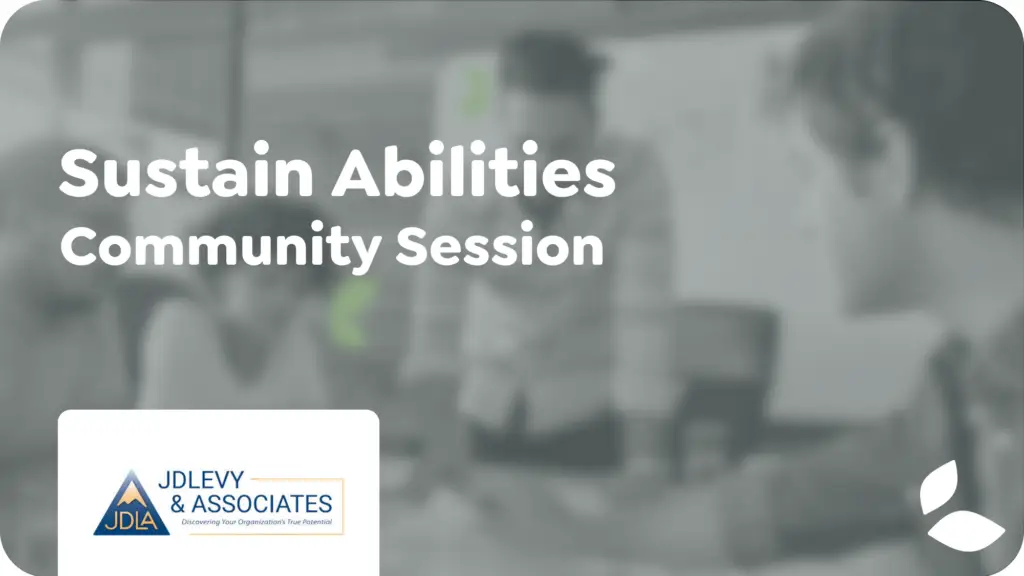 Sustain Abilities
Community Session

JDLA
JDLEVY
& ASSOCIATES
Discovering Your Organization's True Potential